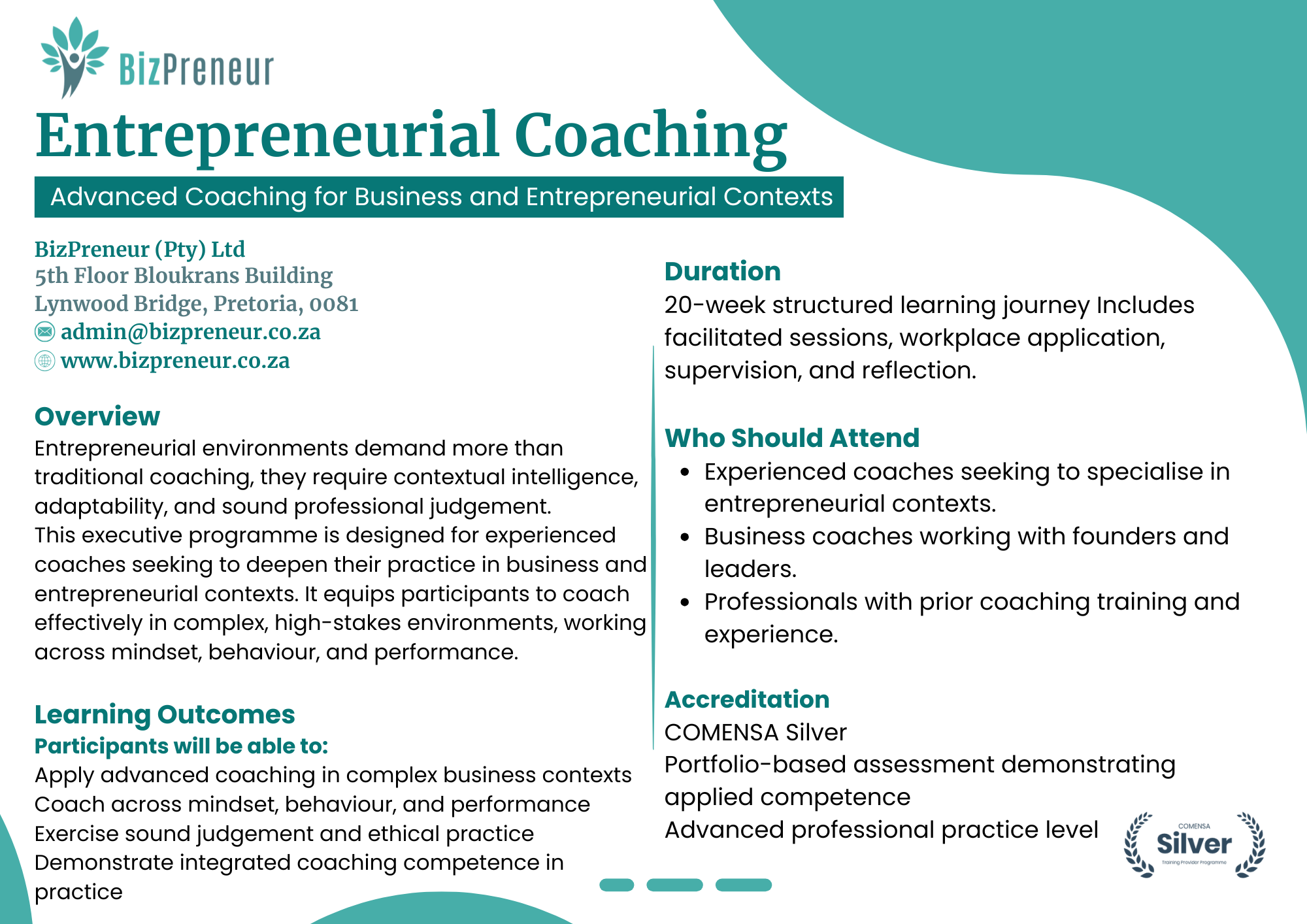 BizPreneur

Entrepreneurial Coaching

Advanced Coaching for Business and Entrepreneurial Contexts

BizPreneur (Pty) Ltd
5th Floor Bloukrans Building
Lynwood Bridge, Pretoria, 0081
admin@bizpreneur.co.za
www.bizpreneur.co.za

Overview

Entrepreneurial environments demand more than traditional coaching, they require contextual intelligence, adaptability, and sound professional judgement.
This executive programme is designed for experienced coaches seeking to deepen their practice in business and entrepreneurial contexts. It equips participants to coach effectively in complex, high-stakes environments, working across mindset, behaviour, and performance.

Learning Outcomes
Participants will be able to:
Apply advanced coaching in complex business contexts
Coach across mindset, behaviour, and performance
Exercise sound judgement and ethical practice
Demonstrate integrated coaching competence in practice

Duration
20-week structured learning journey Includes facilitated sessions, workplace application, supervision, and reflection.

Who Should Attend
• Experienced coaches seeking to specialise in entrepreneurial contexts.
• Business coaches working with founders and leaders.
• Professionals with prior coaching training and experience.

Accreditation
COMENSA Silver
Portfolio-based assessment demonstrating applied competence
Advanced professional practice level

COMENSA
Silver
Training Provider Programme